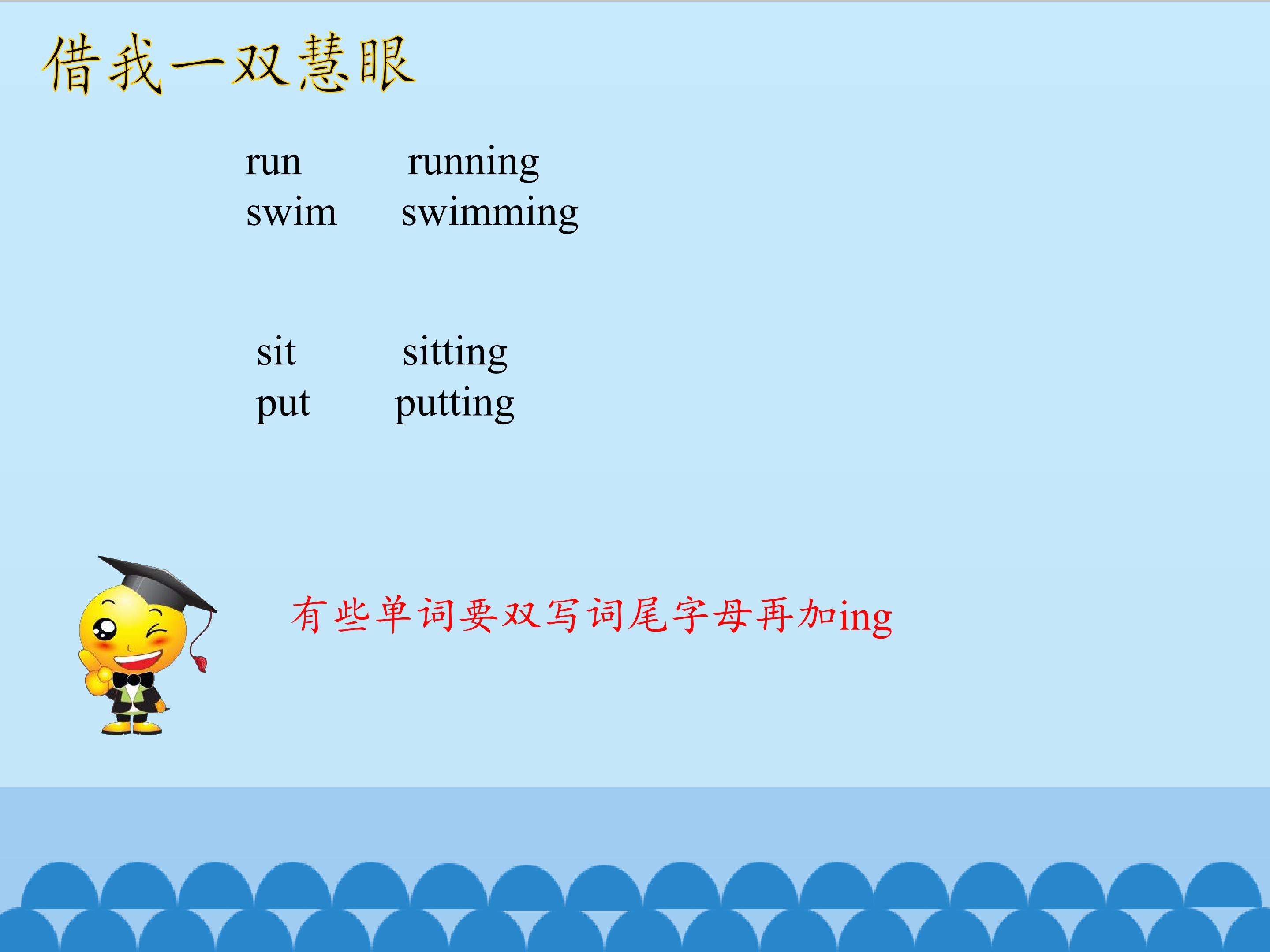 借我一双慧眼

run running
swim swimming

sit sitting
put putting

有些单词要双写词尾字母再加ing